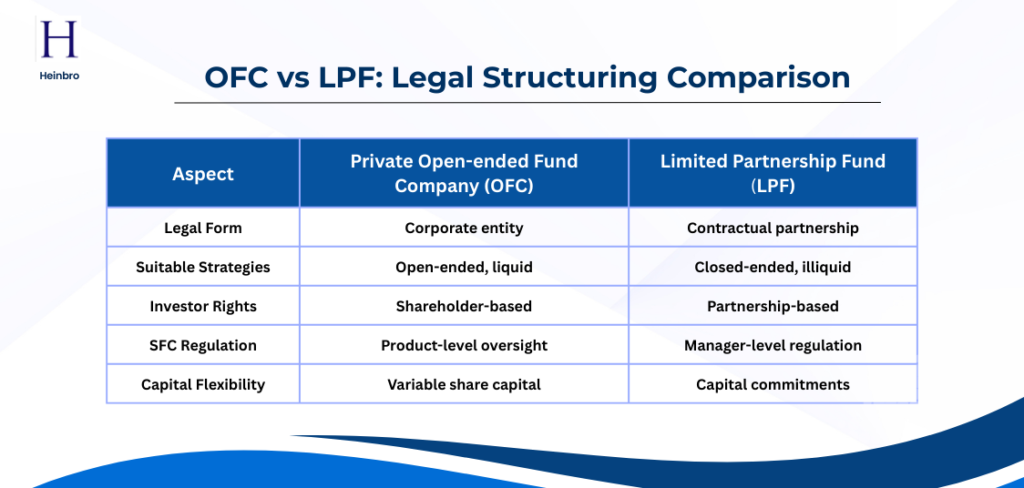 H
Heinbro

OFC vs LPF: Legal Structuring Comparison

| Aspect | Private Open-ended Fund Company (OFC) | Limited Partnership Fund (LPF) |
|---|---|---|
| Legal Form | Corporate entity | Contractual partnership |
| Suitable Strategies | Open-ended, liquid | Closed-ended, illiquid |
| Investor Rights | Shareholder-based | Partnership-based |
| SFC Regulation | Product-level oversight | Manager-level regulation |
| Capital Flexibility | Variable share capital | Capital commitments |